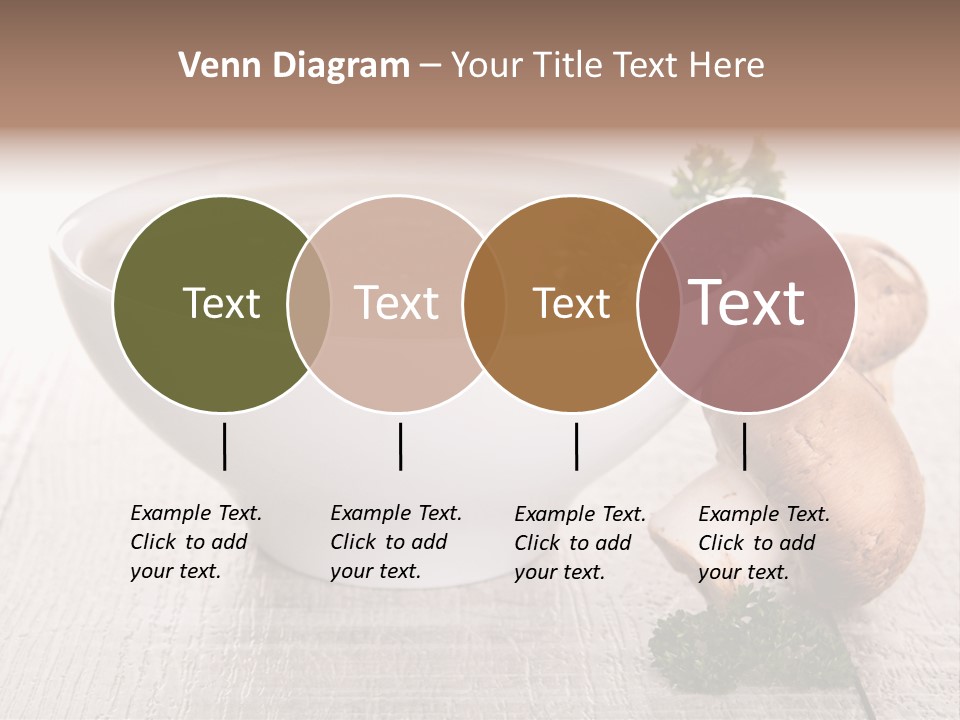 Venn Diagram – Your Title Text Here

Text

Text

Text

Text

Example Text. Click to add your text.

Example Text. Click to add your text.

Example Text. Click to add your text.

Example Text. Click to add your text.